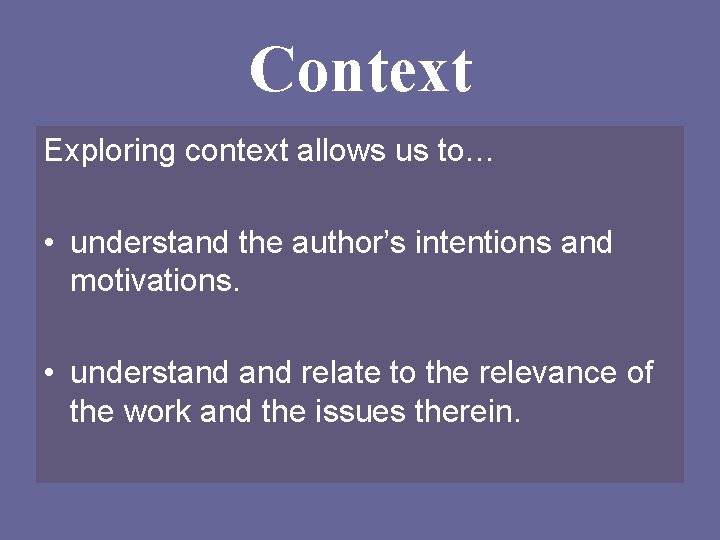 Context

Exploring context allows us to…

• understand the author’s intentions and motivations.

• understand and relate to the relevance of the work and the issues therein.